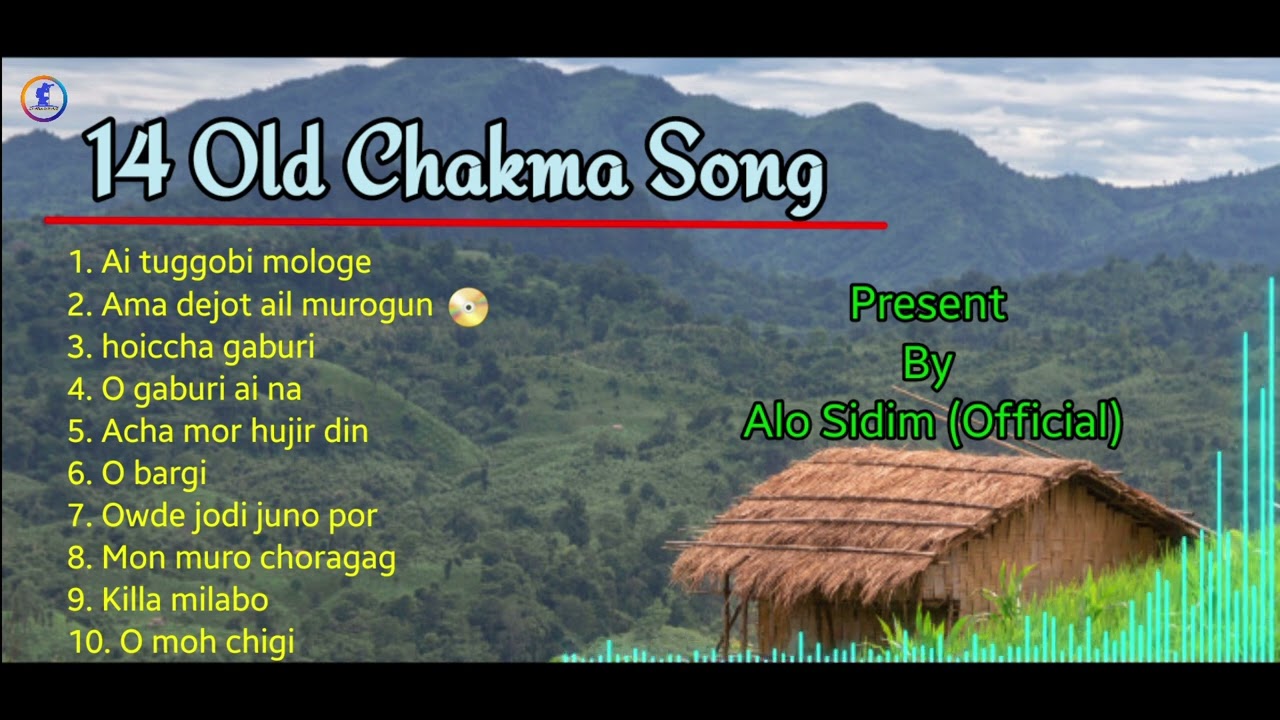 14 Old Chakma Song

1. Ai tuggobi mologe
2. Ama dejot ail murogun
3. hoiccha gaburi
4. O gaburi ai na
5. Acha mor hujir din
6. O bargi
7. Owde jodi juno por
8. Mon muro choragag
9. Killa milabo
10. O moh chigi

Present
By
Alo Sidim (Official)